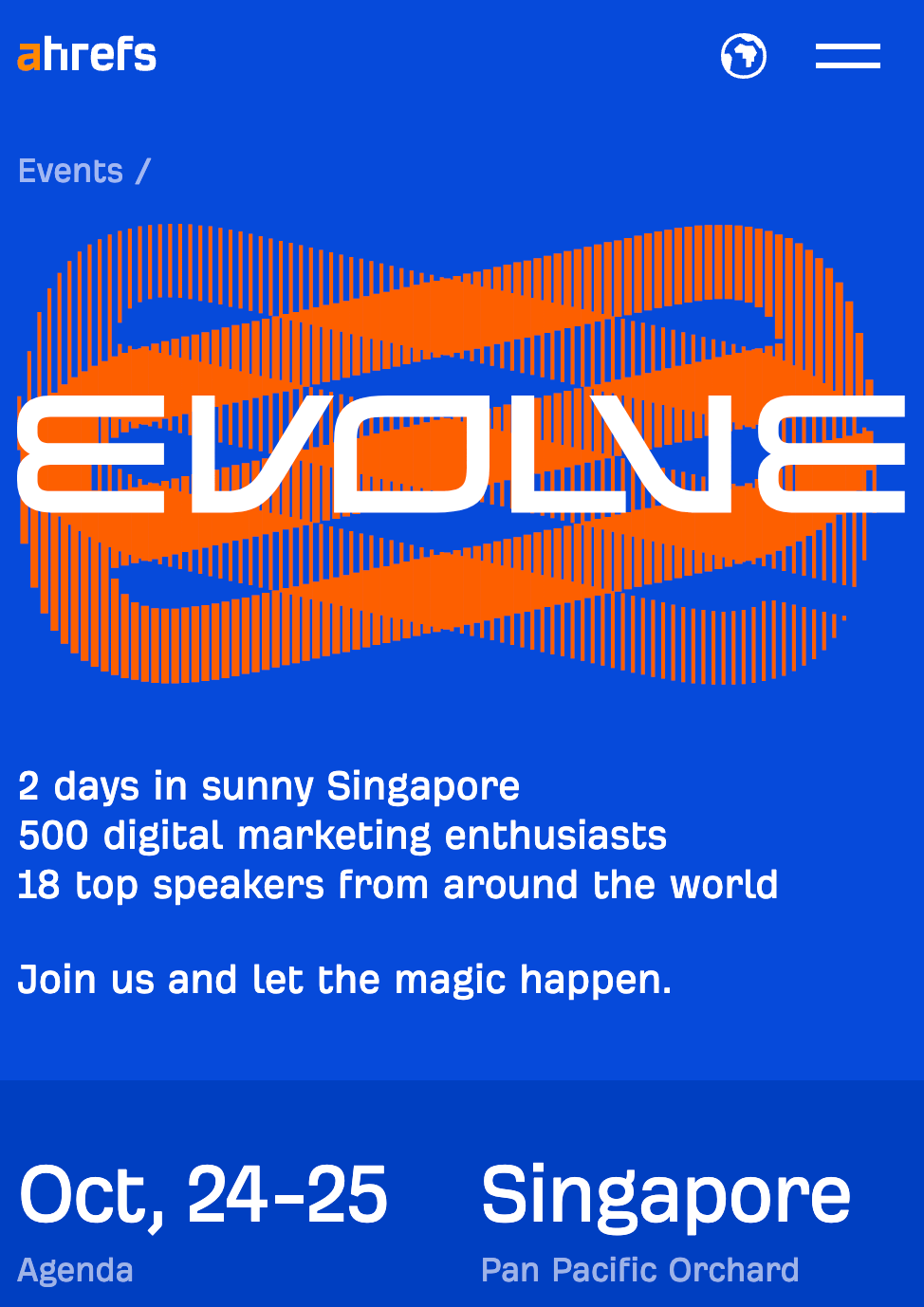 ahrefs

Events /

EVOLVE

2 days in sunny Singapore
500 digital marketing enthusiasts
18 top speakers from around the world

Join us and let the magic happen.

Oct, 24–25
Agenda

Singapore
Pan Pacific Orchard